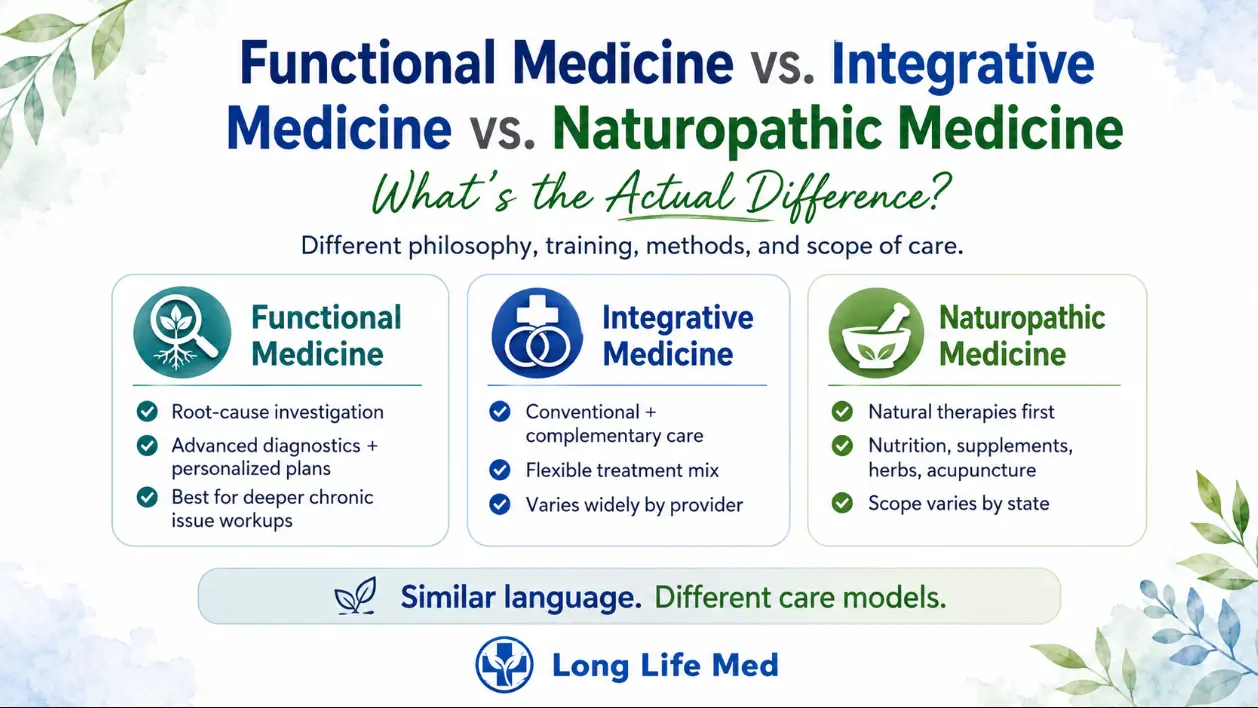 Functional Medicine vs. Integrative Medicine vs. Naturopathic Medicine

What's the Actual Difference?

Different philosophy, training, methods, and scope of care.

Functional Medicine

Root-cause investigation

Advanced diagnostics + personalized plans

Best for deeper chronic issue workups

Integrative Medicine

Conventional + complementary care

Flexible treatment mix

Varies widely by provider

Naturopathic Medicine

Natural therapies first

Nutrition, supplements, herbs, acupuncture

Scope varies by state

Similar language. Different care models.

Long Life Med